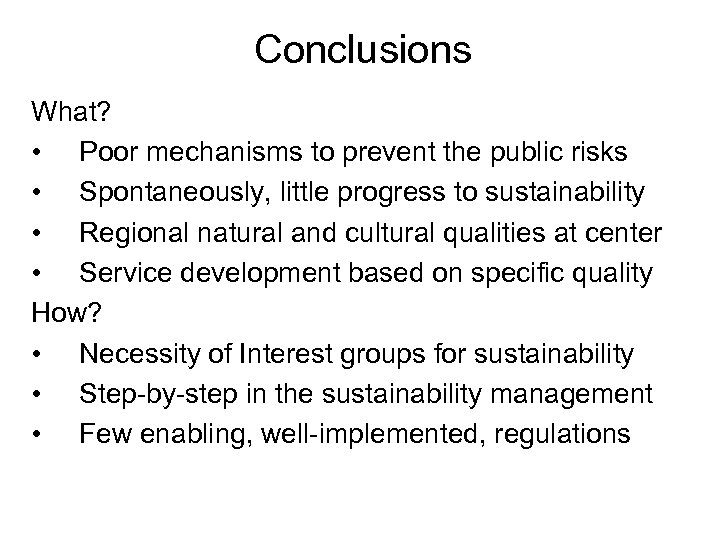 Conclusions

What?
• Poor mechanisms to prevent the public risks
• Spontaneously, little progress to sustainability
• Regional natural and cultural qualities at center
• Service development based on specific quality
How?
• Necessity of Interest groups for sustainability
• Step-by-step in the sustainability management
• Few enabling, well-implemented, regulations